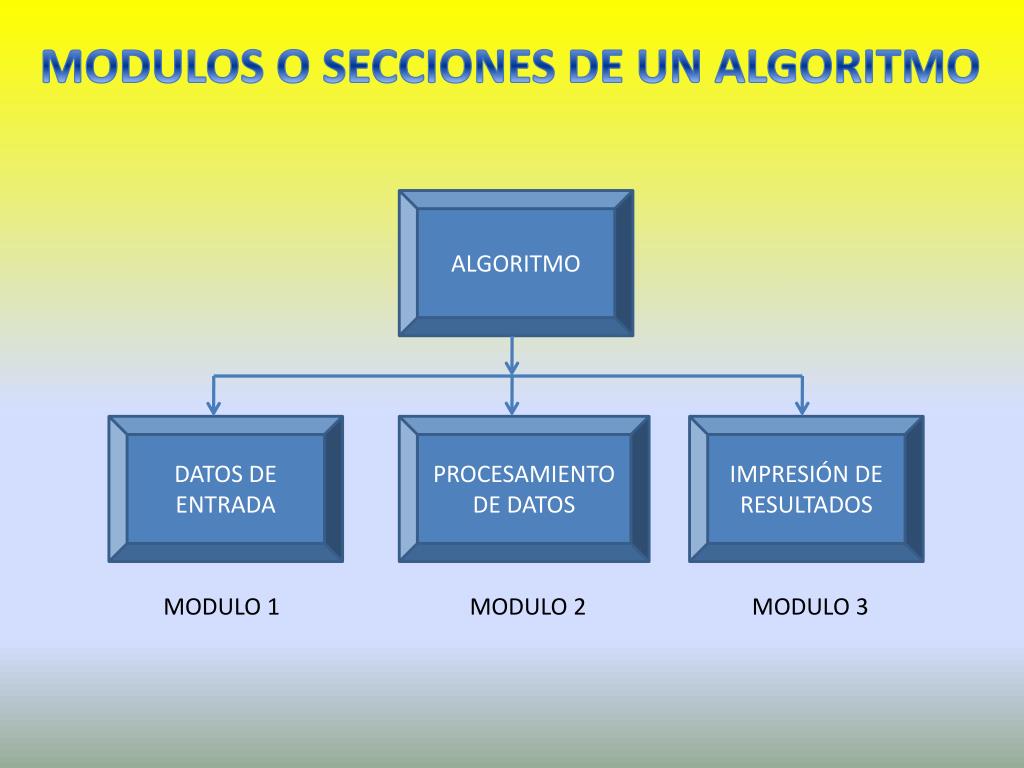 MODULOS O SECCIONES DE UN ALGORITMO

ALGORITMO

DATOS DE ENTRADA

PROCESAMIENTO DE DATOS

IMPRESIÓN DE RESULTADOS

MODULO 1

MODULO 2

MODULO 3